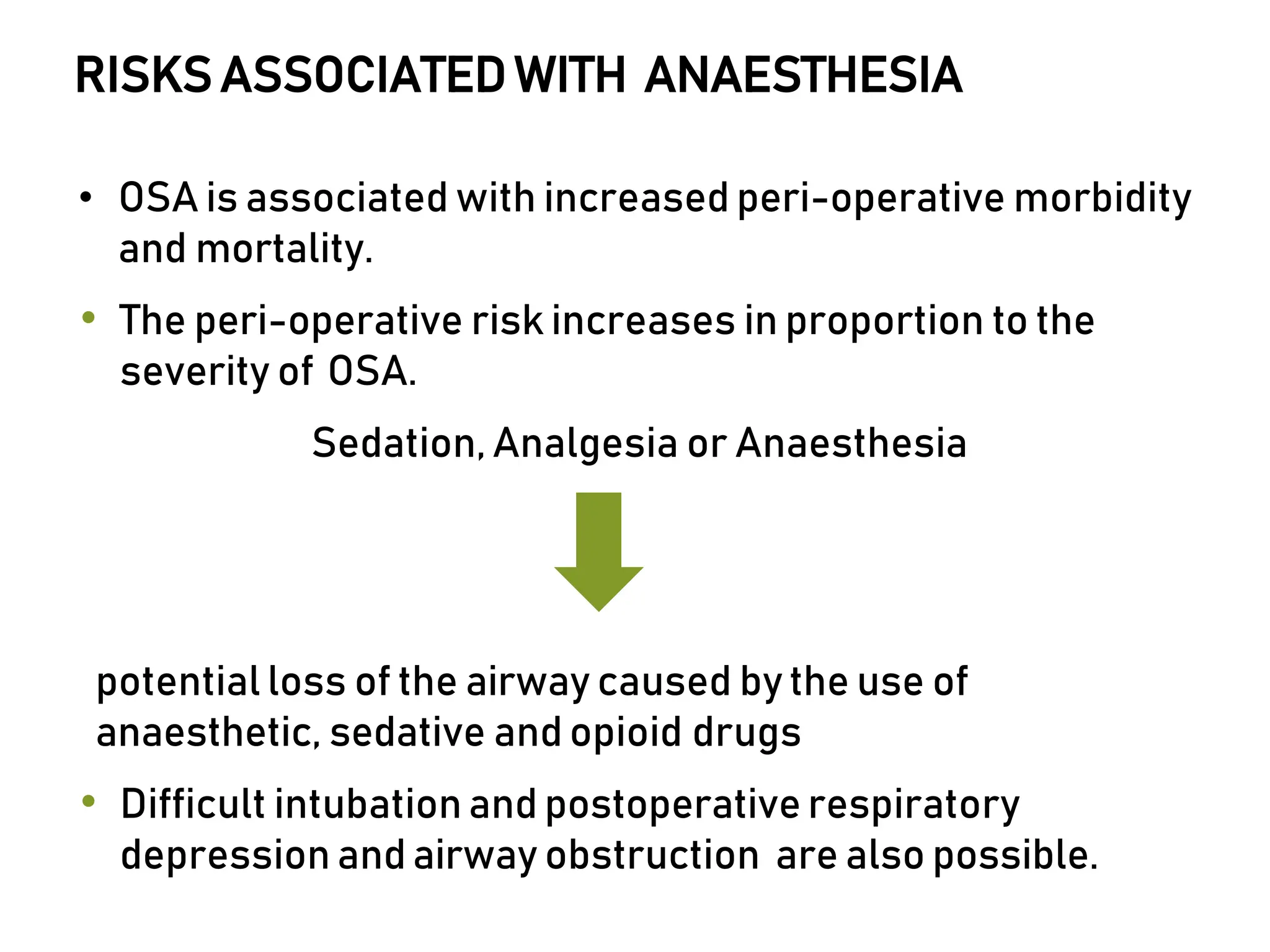 RISKS ASSOCIATED WITH ANAESTHESIA

• OSA is associated with increased peri-operative morbidity and mortality.

• The peri-operative risk increases in proportion to the severity of OSA.

Sedation, Analgesia or Anaesthesia

potential loss of the airway caused by the use of anaesthetic, sedative and opioid drugs

• Difficult intubation and postoperative respiratory depression and airway obstruction are also possible.